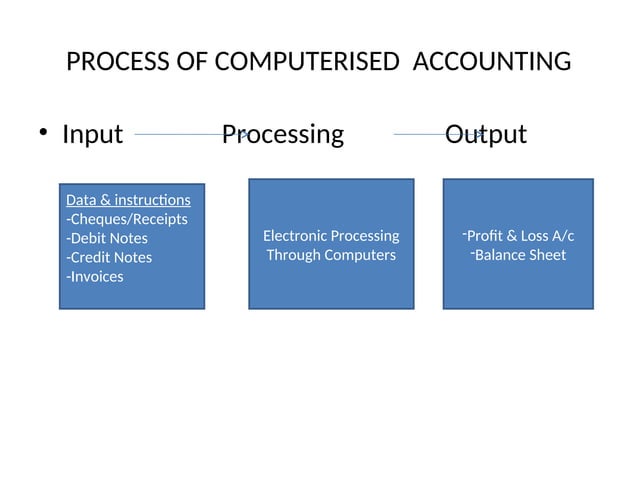 PROCESS OF COMPUTERISED ACCOUNTING

• Input Processing Output

Data & instructions
-Cheques/Receipts
-Debit Notes
-Credit Notes
-Invoices

Electronic Processing Through Computers

-Profit & Loss A/c
-Balance Sheet